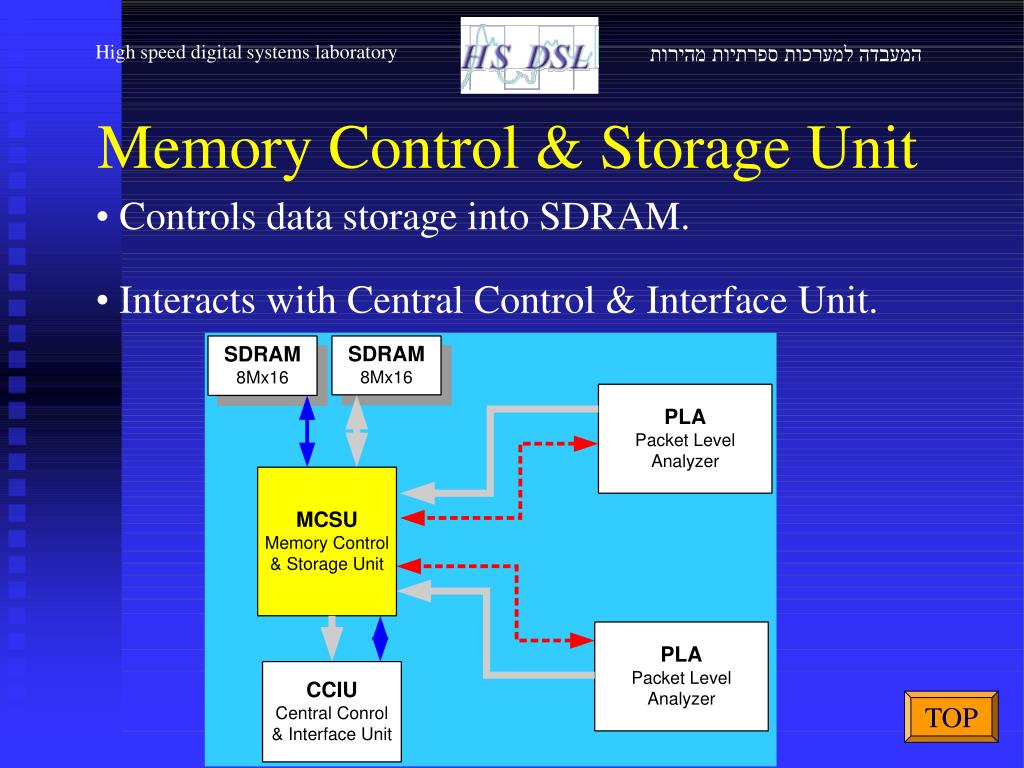 High speed digital systems laboratory

HS DSL

המעבדה למערכות ספרתיות מהירות

Memory Control & Storage Unit

• Controls data storage into SDRAM.

• Interacts with Central Control & Interface Unit.

SDRAM
8Mx16

SDRAM
8Mx16

PLA
Packet Level
Analyzer

MCSU
Memory Control
& Storage Unit

PLA
Packet Level
Analyzer

CCIU
Central Conrol
& Interface Unit

TOP